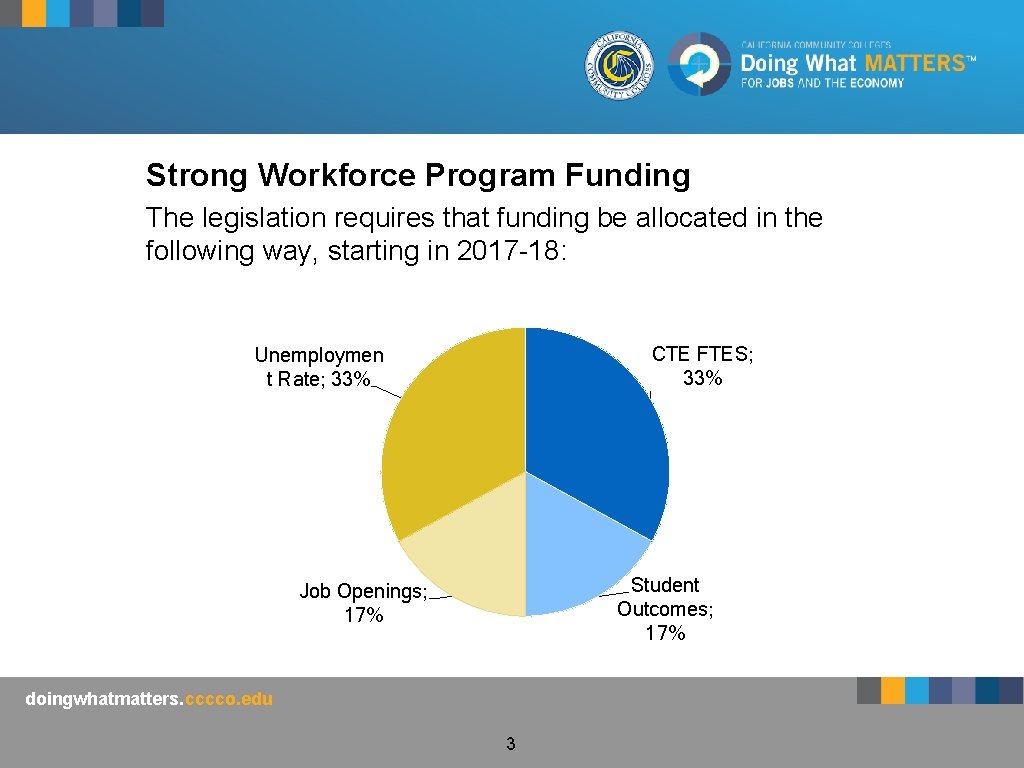 CALIFORNIA COMMUNITY COLLEGES
CALIFORNIA COMMUNITY COLLEGES
Doing What MATTERS™
FOR JOBS AND THE ECONOMY

Strong Workforce Program Funding

The legislation requires that funding be allocated in the following way, starting in 2017-18:

Unemploymen t Rate; 33%

CTE FTES; 33%

Job Openings; 17%

Student Outcomes; 17%

doingwhatmatters.cccco.edu

3